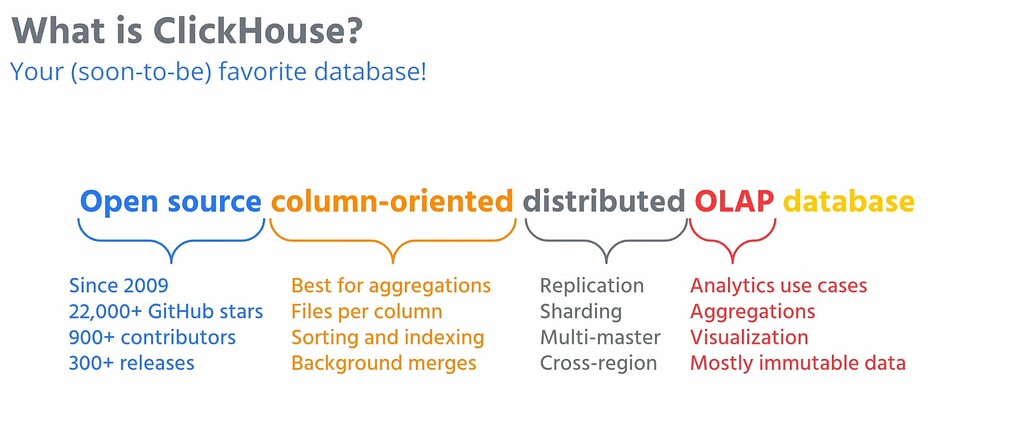 What is ClickHouse?
Your (soon-to-be) favorite database!

Open source column-oriented distributed OLAP database

Since 2009
22,000+ GitHub stars
900+ contributors
300+ releases

Best for aggregations
Files per column
Sorting and indexing
Background merges

Replication
Sharding
Multi-master
Cross-region

Analytics use cases
Aggregations
Visualization
Mostly immutable data